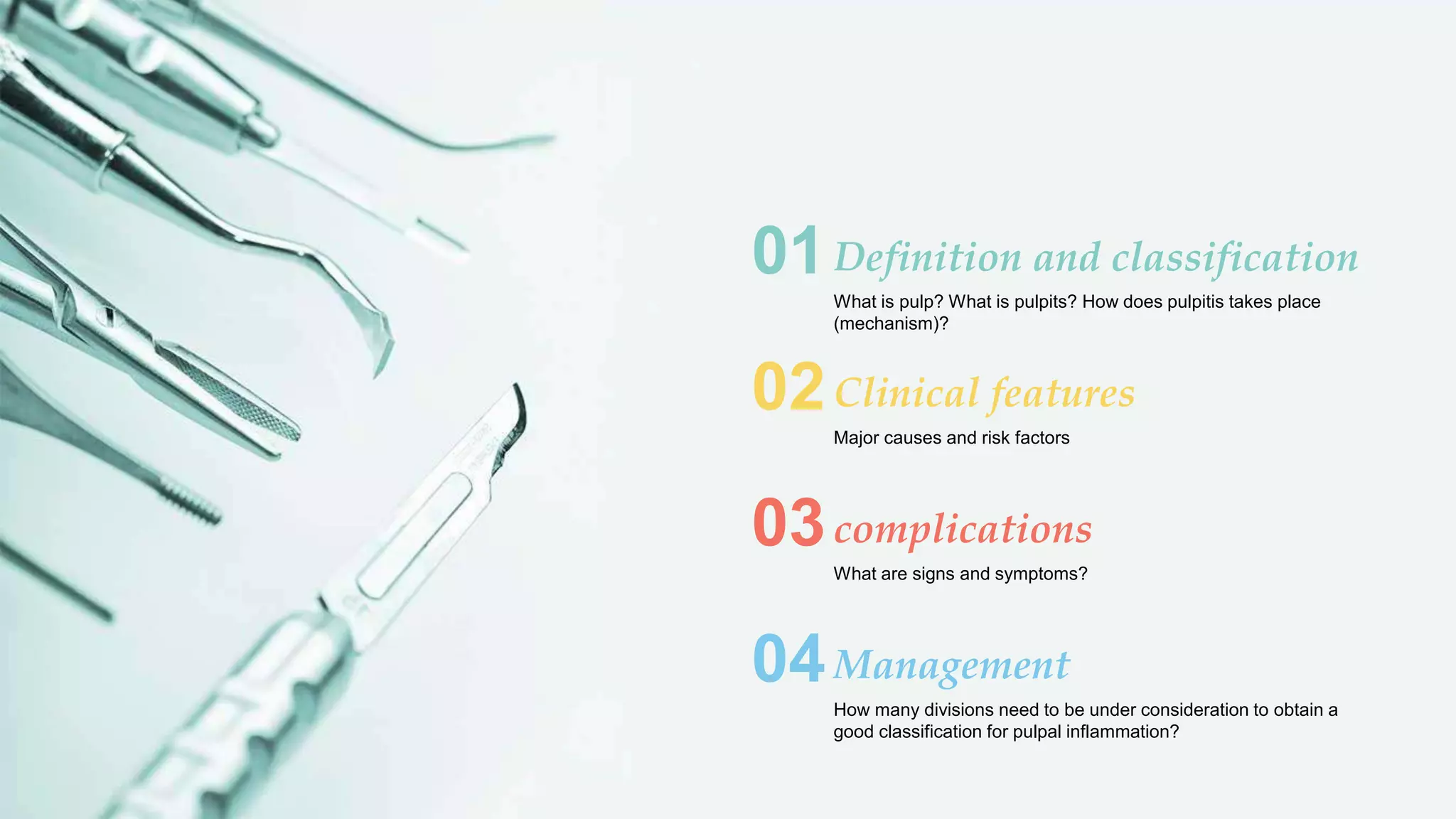 01 Definition and classification

What is pulp? What is pulpits? How does pulpitis takes place (mechanism)?

02 Clinical features

Major causes and risk factors

03 complications

What are signs and symptoms?

04 Management

How many divisions need to be under consideration to obtain a good classification for pulpal inflammation?